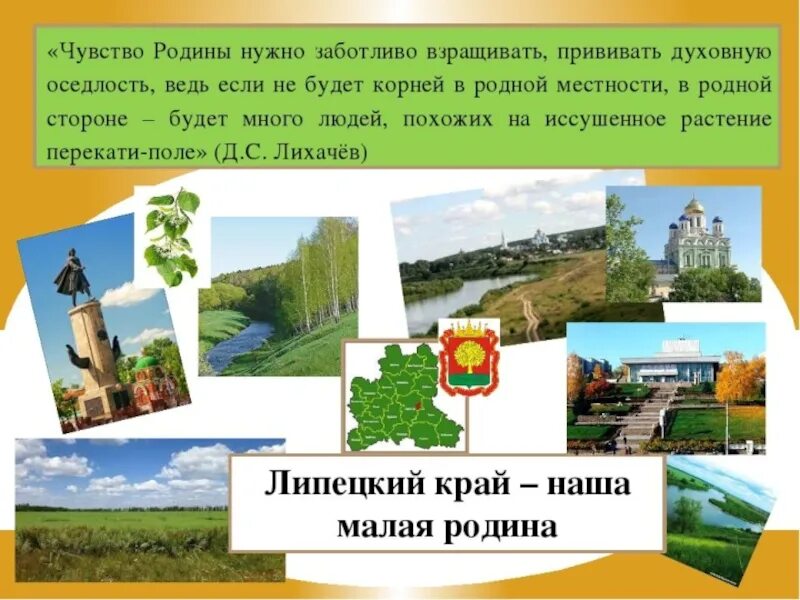 «Чувство Родины нужно заботливо взращивать, прививать духовную оседлость, ведь если не будет корней в родной местности, в родной стороне – будет много людей, похожих на иссушенное растение перекати-поле» (Д.С. Лихачёв)

Липецкий край – наша малая родина